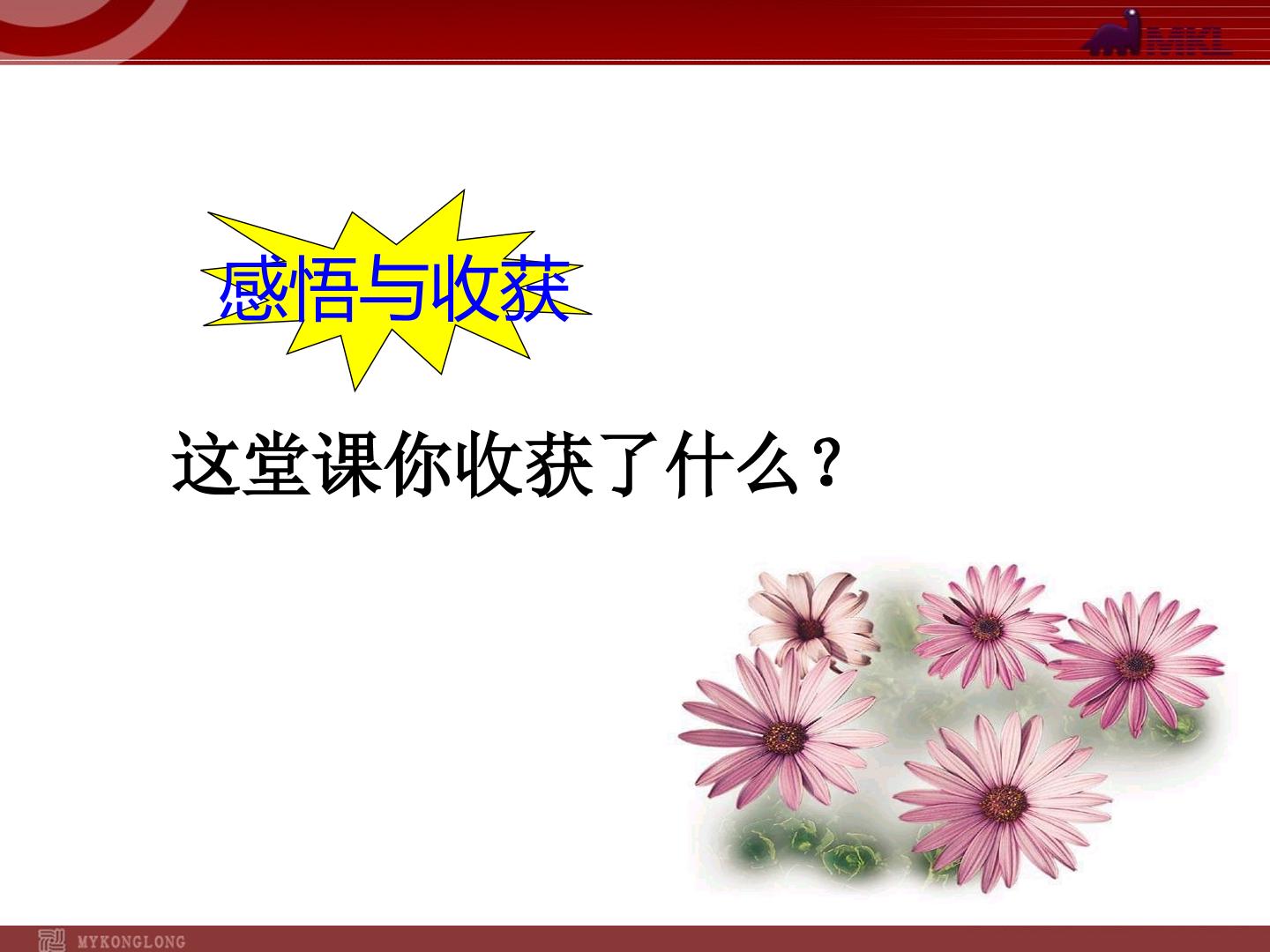 MKL

感悟与收获

这堂课你收获了什么？

MYKONGLONG